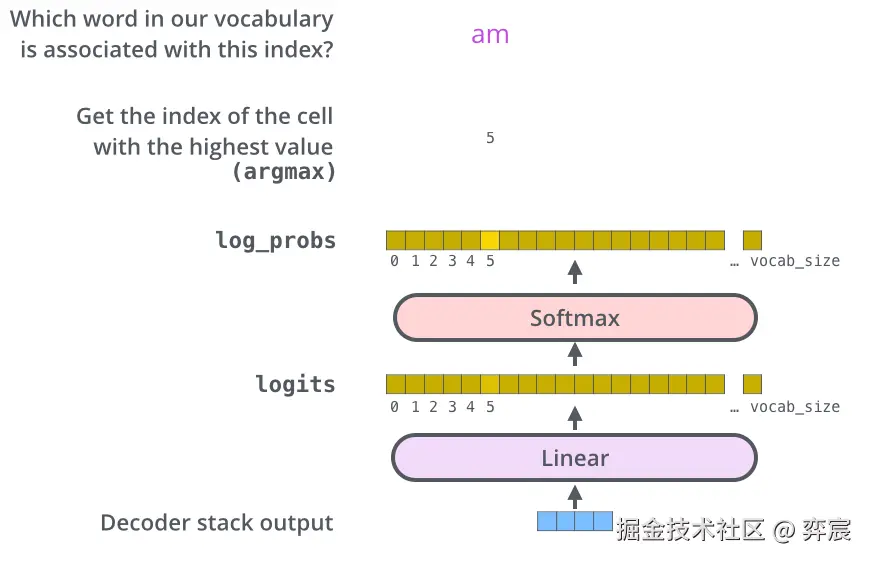 Which word in our vocabulary is associated with this index?

am

Get the index of the cell with the highest value (argmax)

5

log_probs

0 1 2 3 4 5 … vocab_size

Softmax

logits

0 1 2 3 4 5 … vocab_size

Linear

Decoder stack output

掘金技术社区 @ 弈宸